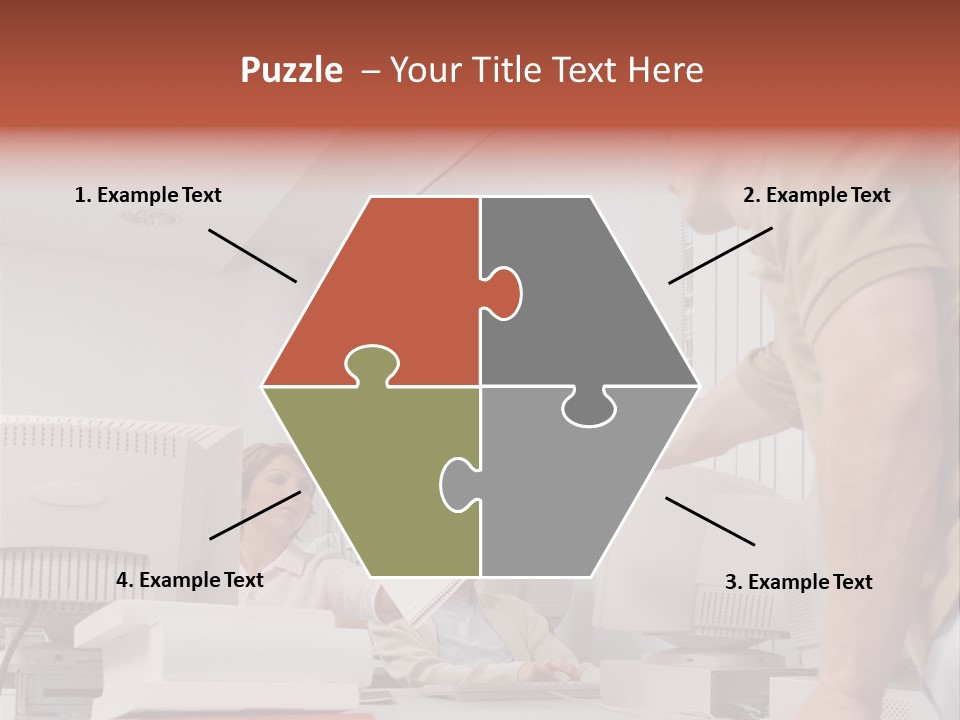 Puzzle – Your Title Text Here

1. Example Text

2. Example Text

4. Example Text

3. Example Text